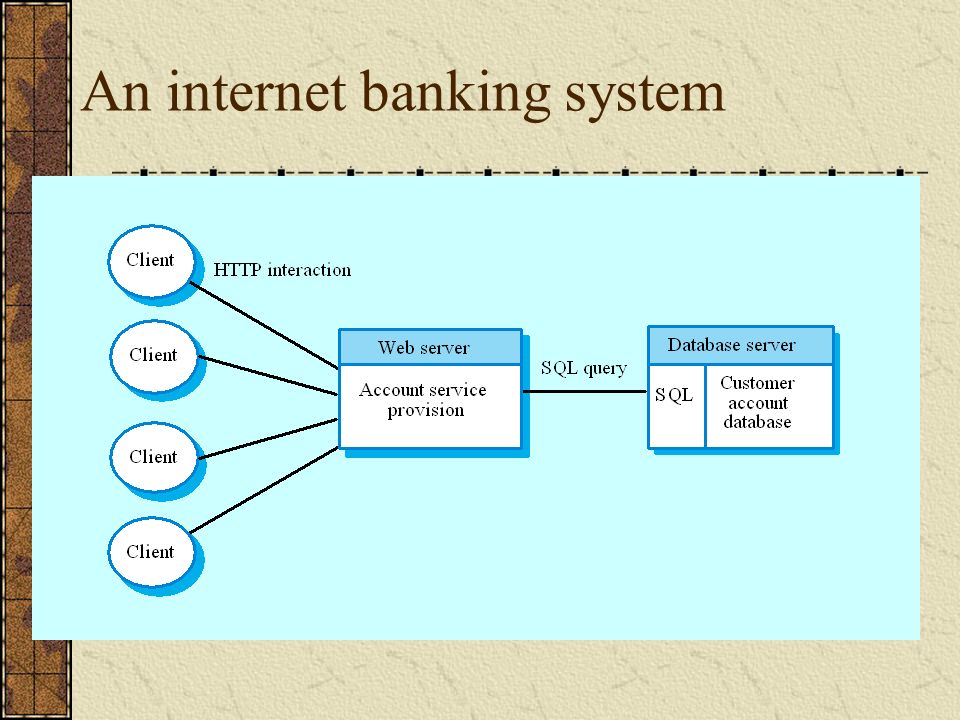 An internet banking system

Client

HTTP interaction

Client

Client

Client

Web server

Account service provision

SQL query

Database server

SQL

Customer account database